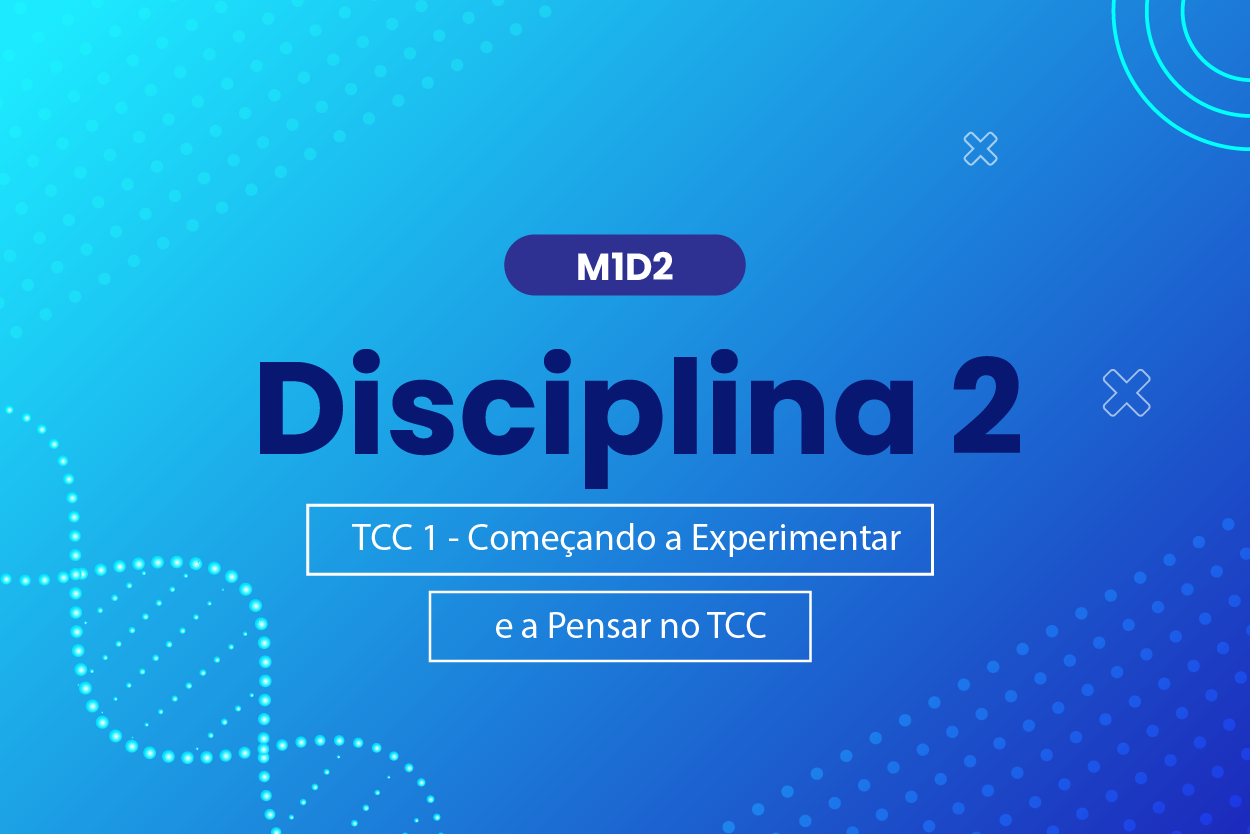 M1D2

Disciplina 2

TCC 1 - Começando a Experimentar

e a Pensar no TCC